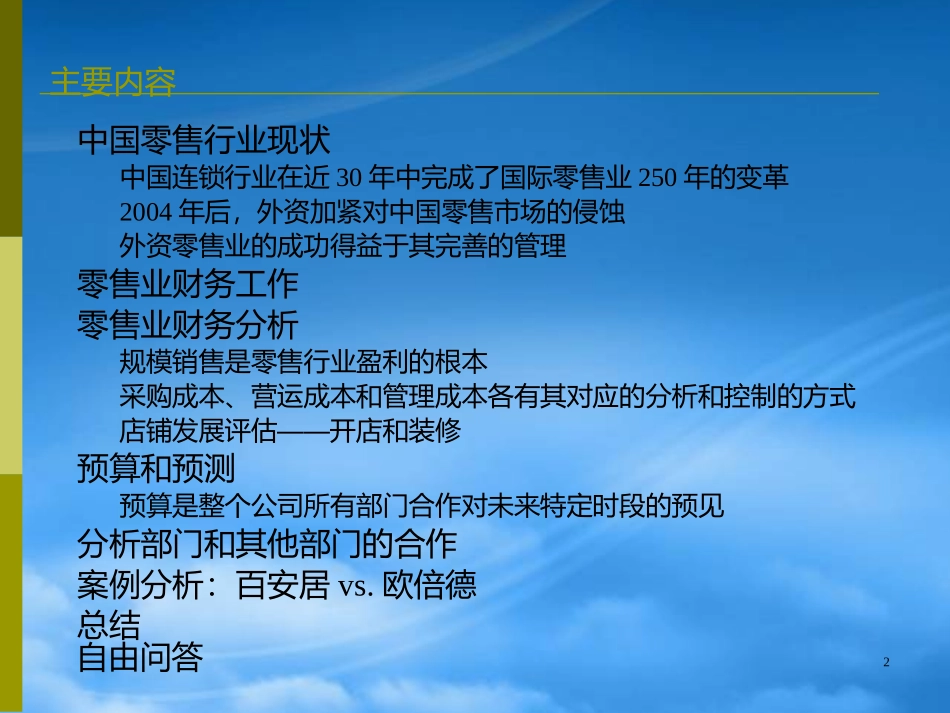 主要内容

中国零售行业现状

中国连锁行业在近 30 年中完成了国际零售业 250 年的变革

2004 年后，外资加紧对中国零售市场的侵蚀

外资零售业的成功得益于其完善的管理

零售业财务工作

零售业财务分析

规模销售是零售行业盈利的根本

采购成本、营运成本和管理成本各有其对应的分析和控制的方式

店铺发展评估——开店和装修

预算和预测

预算是整个公司所有部门合作对未来特定时段的预见

分析部门和其他部门的合作

案例分析：百安居 vs. 欧倍德

总结

自由问答

2